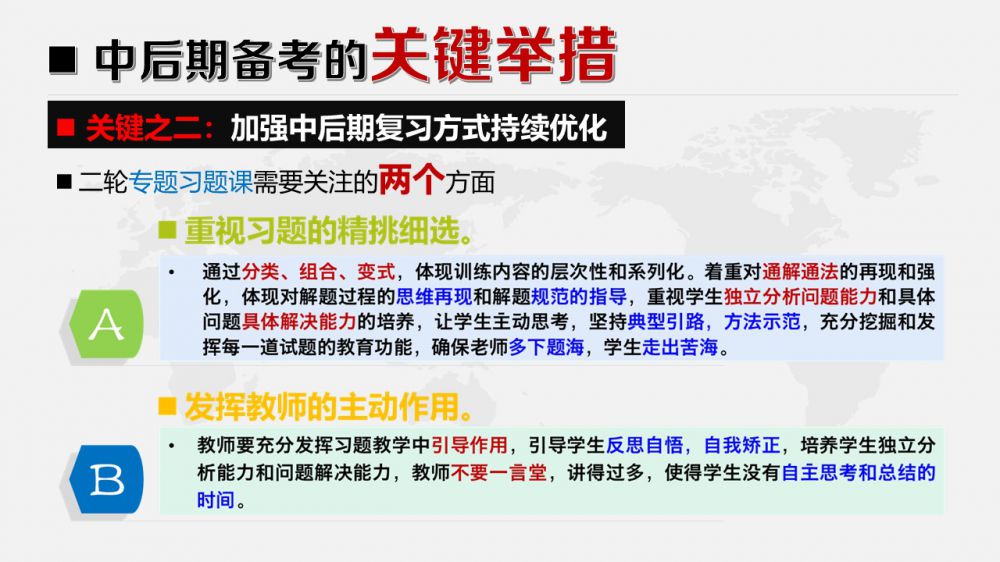 ■ 中后期备考的关键举措

■ 关键之二：加强中后期复习方式持续优化

■ 二轮专题习题课需要关注的两个方面

■ 重视习题的精挑细选。

A

• 通过分类、组合、变式，体现训练内容的层次性和系列化。着重对通解通法的再现和强化，体现对解题过程的思维再现和解题规范的指导，重视学生独立分析问题能力和具体问题具体解决能力的培养，让学生主动思考，坚持典型引路，方法示范，充分挖掘和发挥每一道试题的教育功能，确保老师多下题海，学生走出苦海。

■ 发挥教师的主动作用。

B

• 教师要充分发挥习题教学中引导作用，引导学生反思自悟，自我矫正，培养学生独立分析能力和问题解决能力，教师不要一言堂，讲得过多，使得学生没有自主思考和总结的时间。